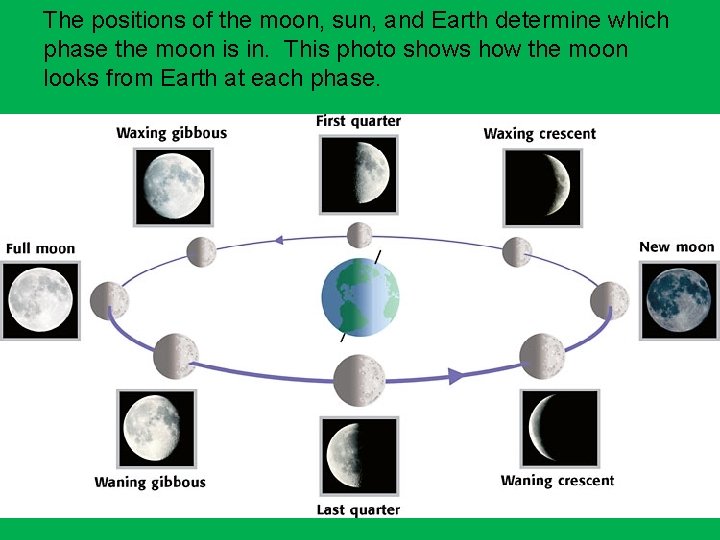 The positions of the moon, sun, and Earth determine which phase the moon is in. This photo shows how the moon looks from Earth at each phase.

Waxing gibbous

First quarter

Waxing crescent

Full moon

New moon

Waning gibbous

Last quarter

Waning crescent